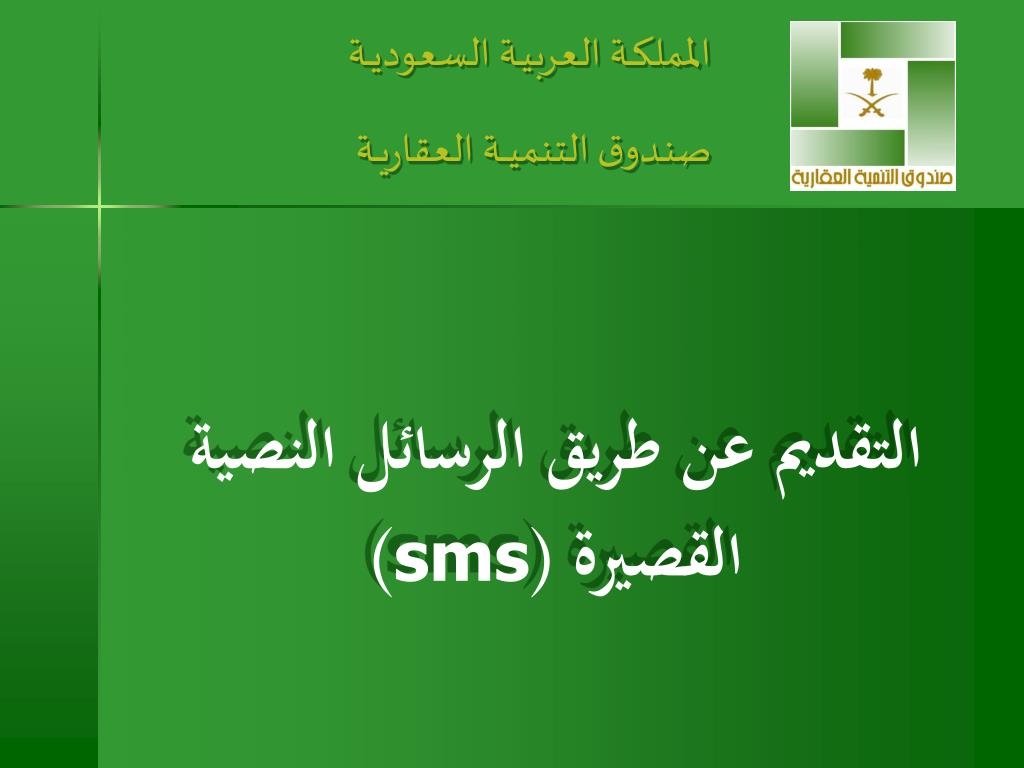 المملكة العربية السعودية

صندوق التنمية العقارية

صندوق التنمية العقارية

التقديم عن طريق الرسائل النصية القصيرة (sms)